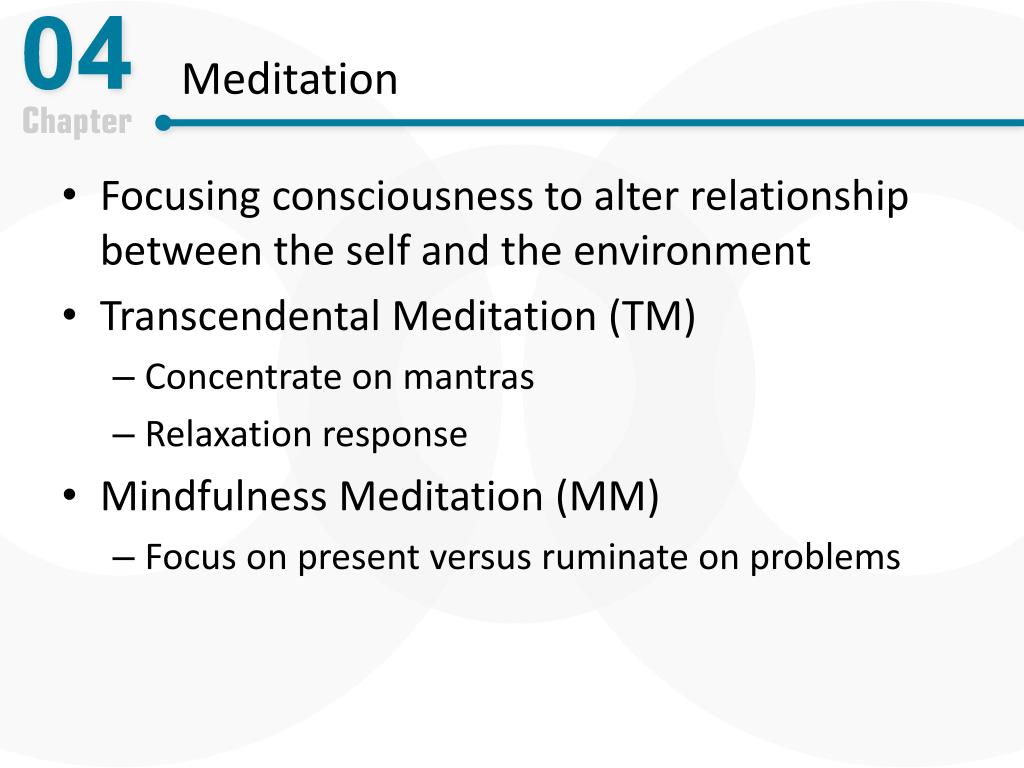 04
Chapter

Meditation

• Focusing consciousness to alter relationship between the self and the environment
• Transcendental Meditation (TM)
– Concentrate on mantras
– Relaxation response
• Mindfulness Meditation (MM)
– Focus on present versus ruminate on problems